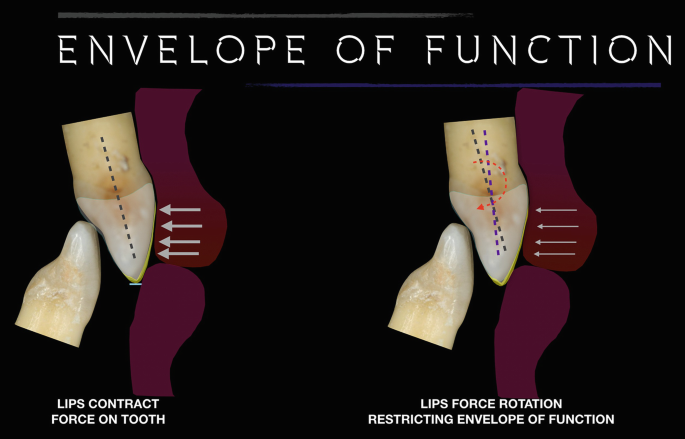 ENVELOPE OF FUNCTION

LIPS CONTRACT
FORCE ON TOOTH

LIPS FORCE ROTATION
RESTRICTING ENVELOPE OF FUNCTION